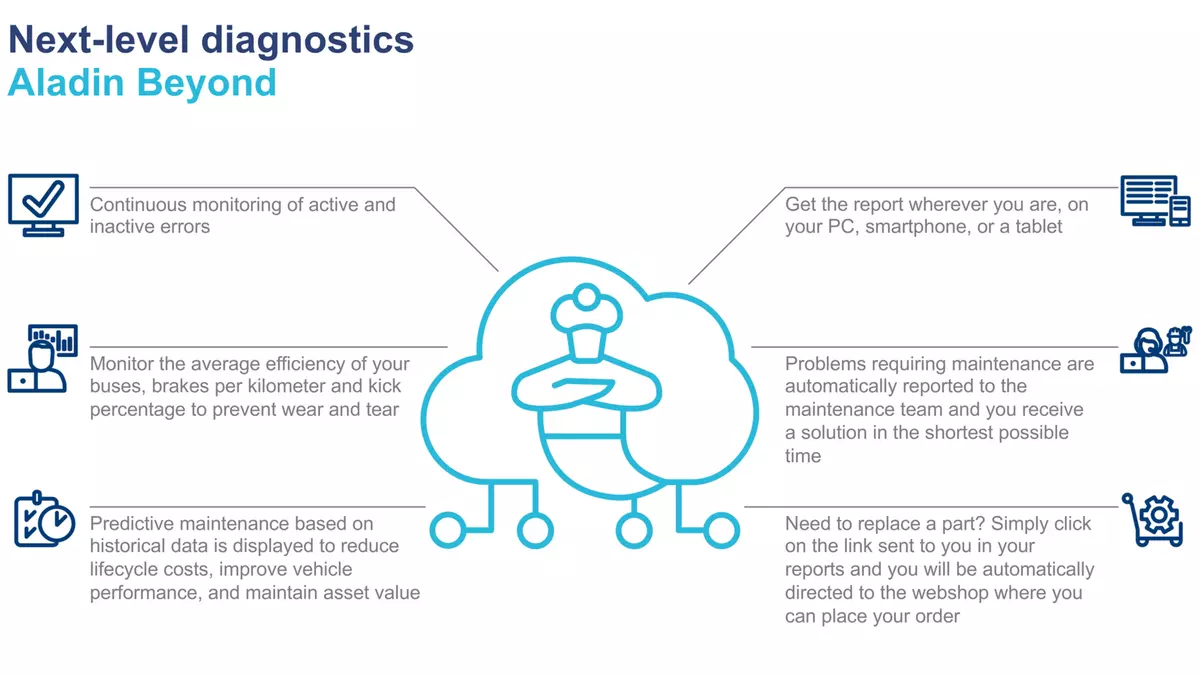 Next-level diagnostics
Aladin Beyond

Continuous monitoring of active and inactive errors

Monitor the average efficiency of your buses, brakes per kilometer and kick percentage to prevent wear and tear

Predictive maintenance based on historical data is displayed to reduce lifecycle costs, improve vehicle performance, and maintain asset value

Get the report wherever you are, on your PC, smartphone, or a tablet

Problems requiring maintenance are automatically reported to the maintenance team and you receive a solution in the shortest possible time

Need to replace a part? Simply click on the link sent to you in your reports and you will be automatically directed to the webshop where you can place your order